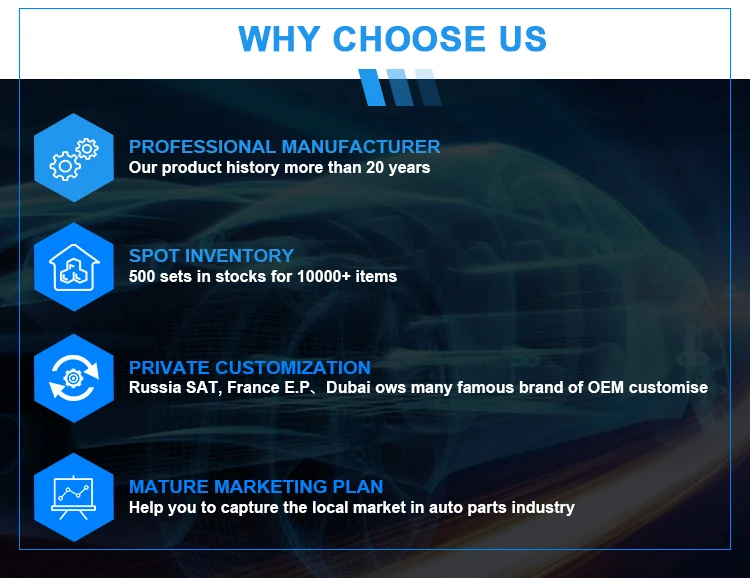 WHY CHOOSE US

PROFESSIONAL MANUFACTURER
Our product history more than 20 years

SPOT INVENTORY
500 sets in stocks for 10000+ items

PRIVATE CUSTOMIZATION
Russia SAT, France E.P、Dubai ows many famous brand of OEM customise

MATURE MARKETING PLAN
Help you to capture the local market in auto parts industry